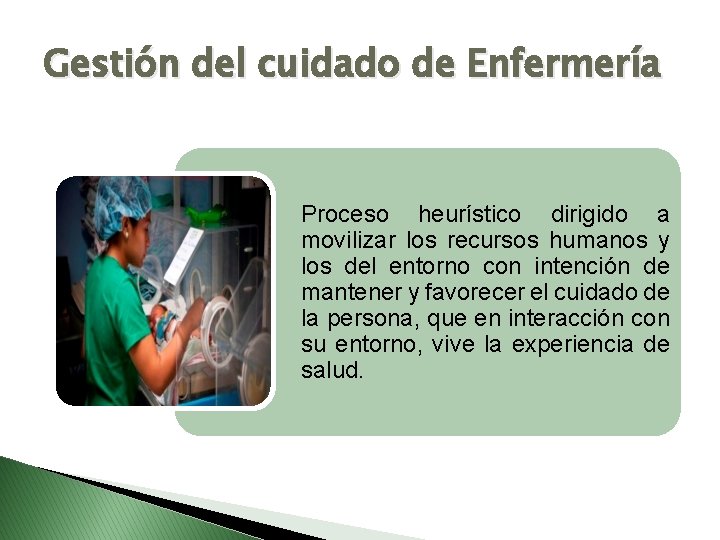 Gestión del cuidado de Enfermería

Proceso heurístico dirigido a movilizar los recursos humanos y los del entorno con intención de mantener y favorecer el cuidado de la persona, que en interacción con su entorno, vive la experiencia de salud.